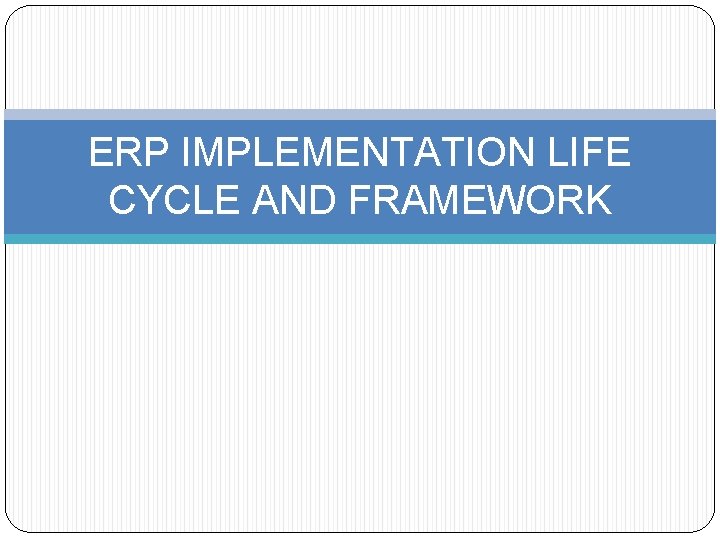 ERP IMPLEMENTATION LIFE CYCLE AND FRAMEWORK